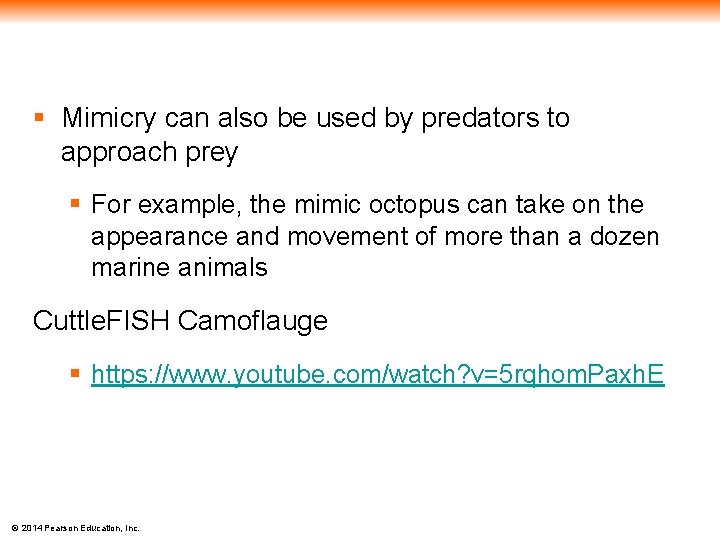 ▪ Mimicry can also be used by predators to approach prey

▪ For example, the mimic octopus can take on the appearance and movement of more than a dozen marine animals

CuttleFISH Camoflauge

▪ https://www.youtube.com/watch?v=5rqhomPaxhE

© 2014 Pearson Education, Inc.